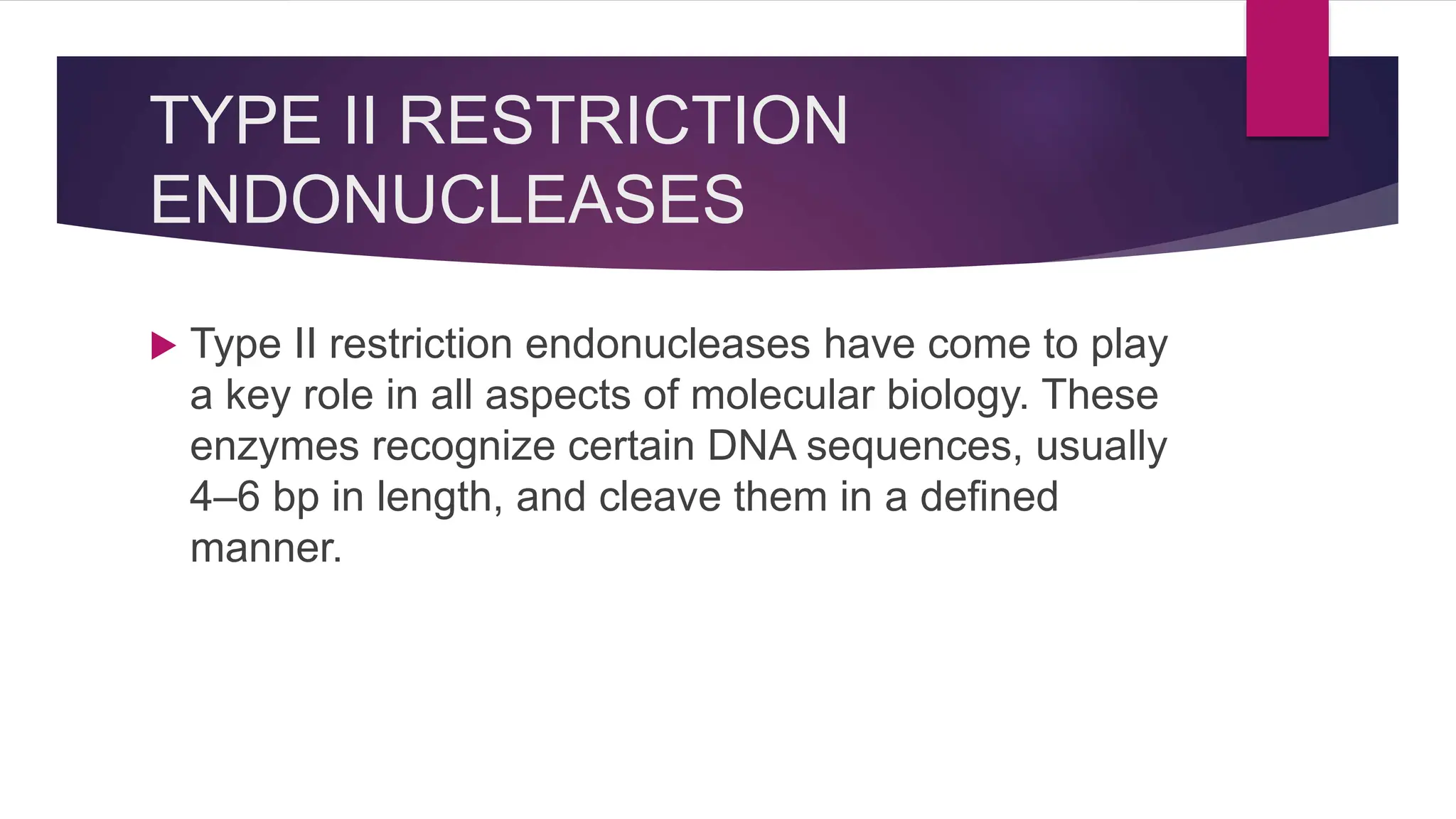 TYPE II RESTRICTION ENDONUCLEASES

Type II restriction endonucleases have come to play a key role in all aspects of molecular biology. These enzymes recognize certain DNA sequences, usually 4–6 bp in length, and cleave them in a defined manner.